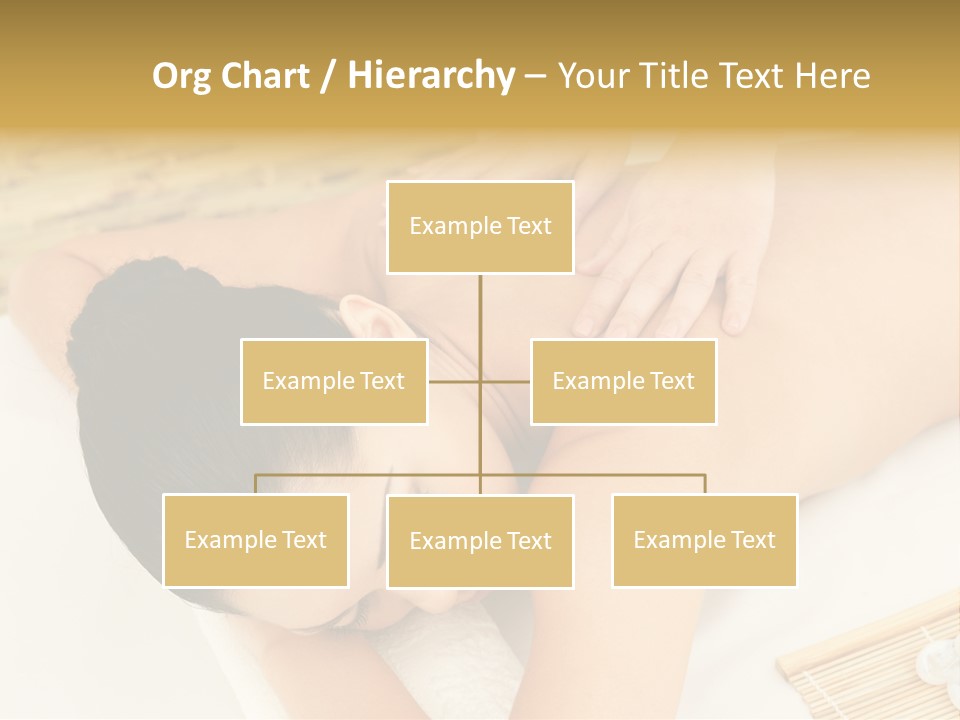 Org Chart / Hierarchy – Your Title Text Here

Example Text

Example Text

Example Text

Example Text

Example Text

Example Text